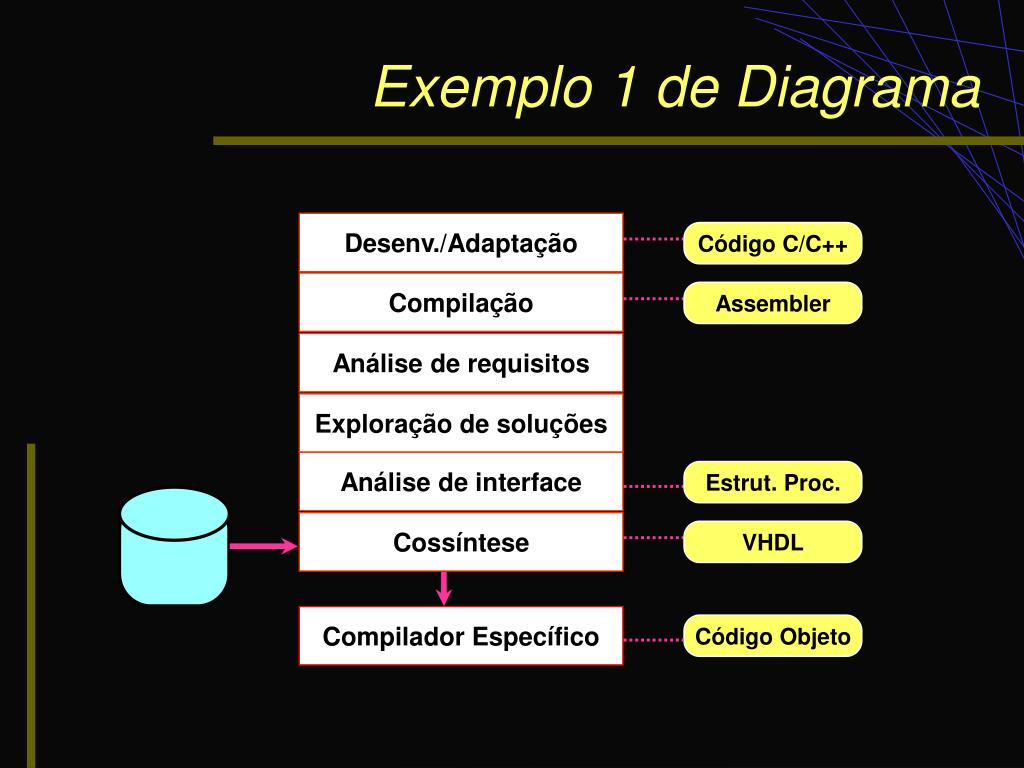 Exemplo 1 de Diagrama

Desenv./Adaptação

Compilação

Análise de requisitos

Exploração de soluções

Análise de interface

Cossíntese

Compilador Específico

Código C/C++

Assembler

Estrut. Proc.

VHDL

Código Objeto